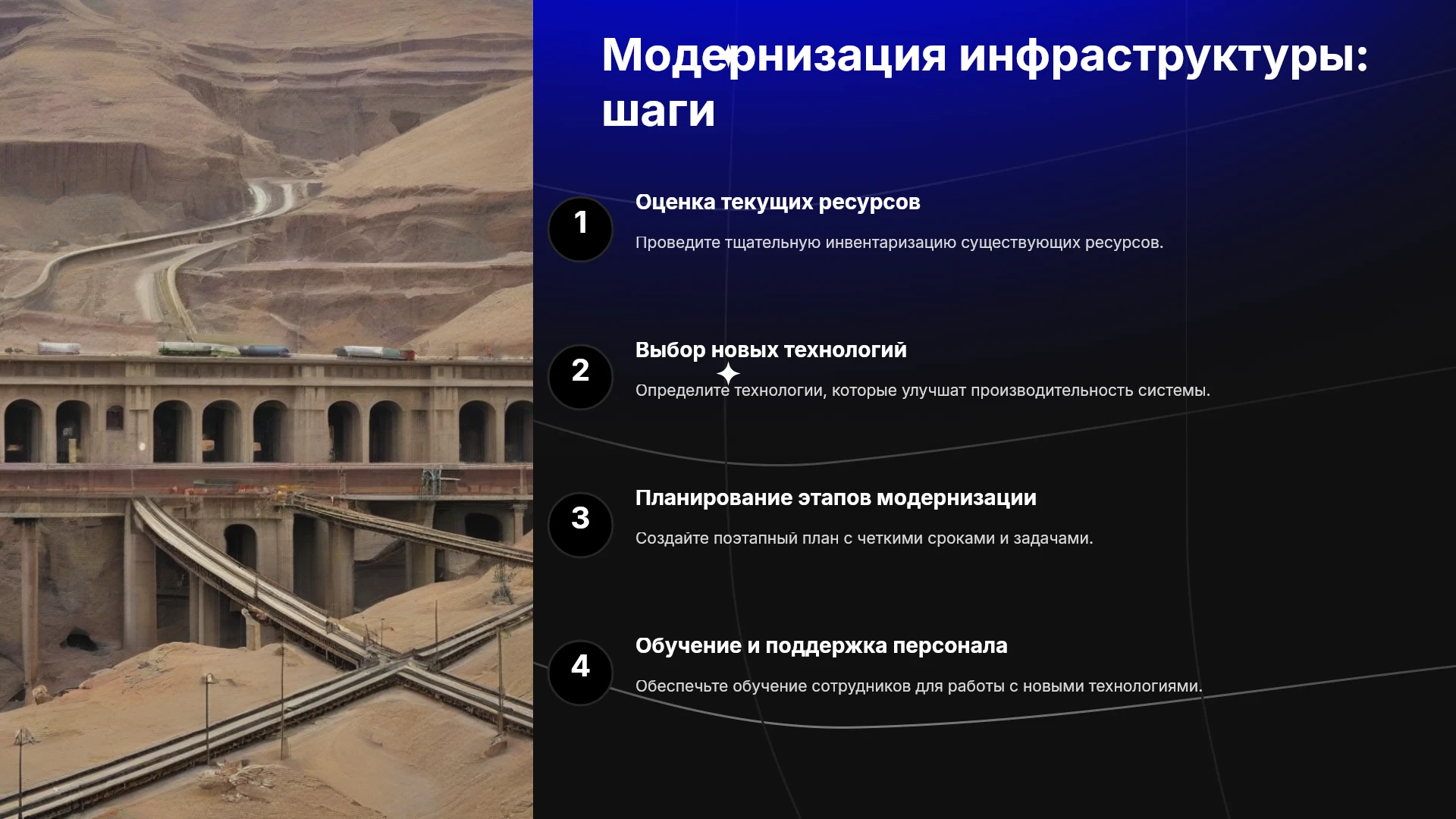 Модернизация инфраструктуры: шаги

1

Оценка текущих ресурсов

Проведите тщательную инвентаризацию существующих ресурсов.

2

Выбор новых технологий

Определите технологии, которые улучшат производительность системы.

3

Планирование этапов модернизации

Создайте поэтапный план с четкими сроками и задачами.

4

Обучение и поддержка персонала

Обеспечьте обучение сотрудников для работы с новыми технологиями.